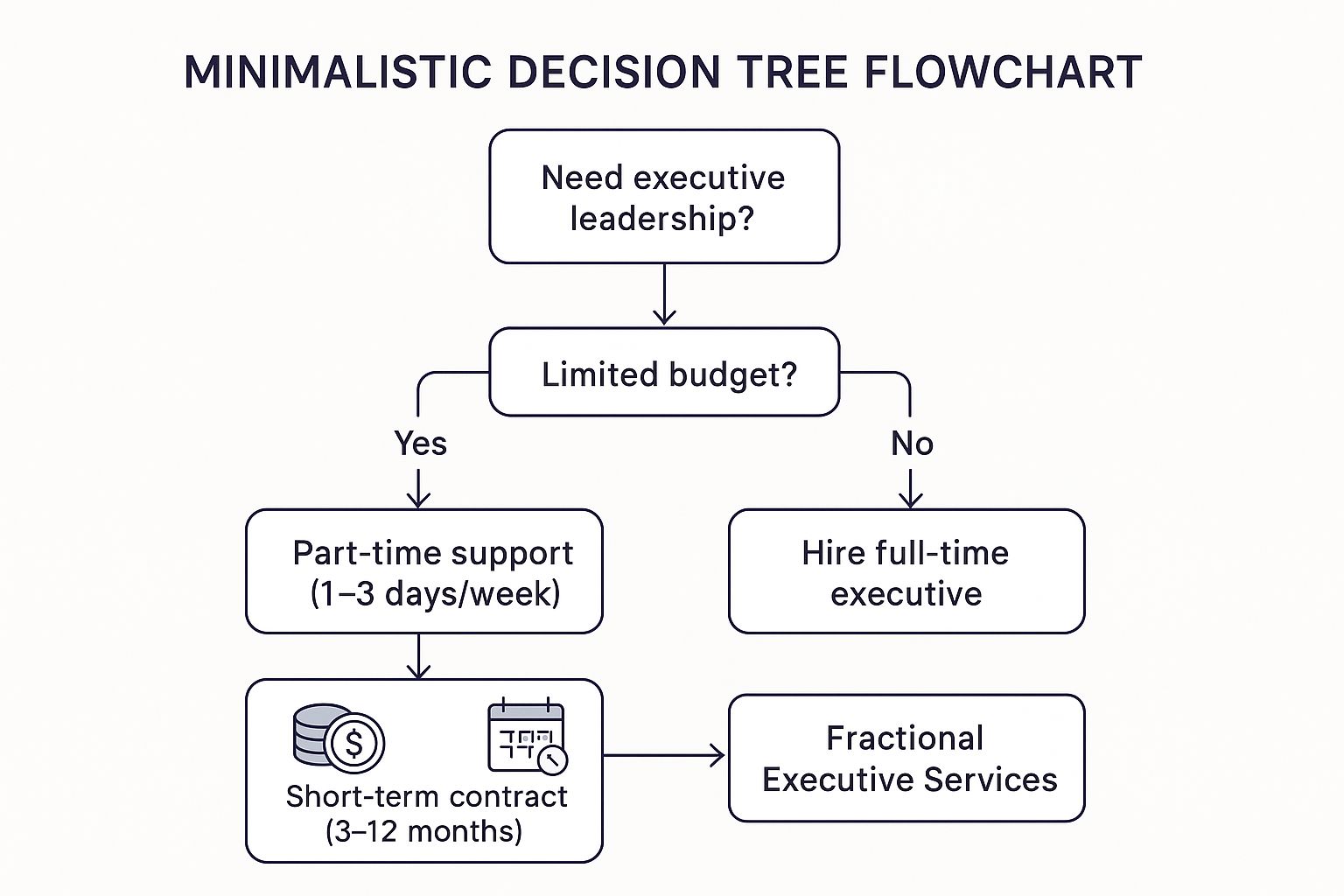 MINIMALISTIC DECISION TREE FLOWCHART

Need executive leadership?

Limited budget?

Yes

No

Part-time support (1–3 days/week)

Hire full-time executive

$

Short-term contract (3–12 months)

Fractional Executive Services